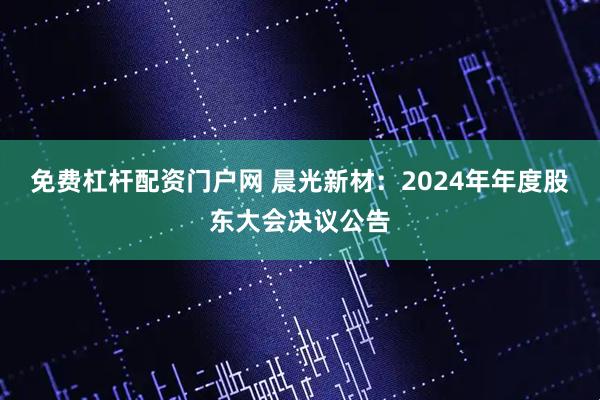 免费杠杆配资门户网 晨光新材：2024年年度股东大会决议公告